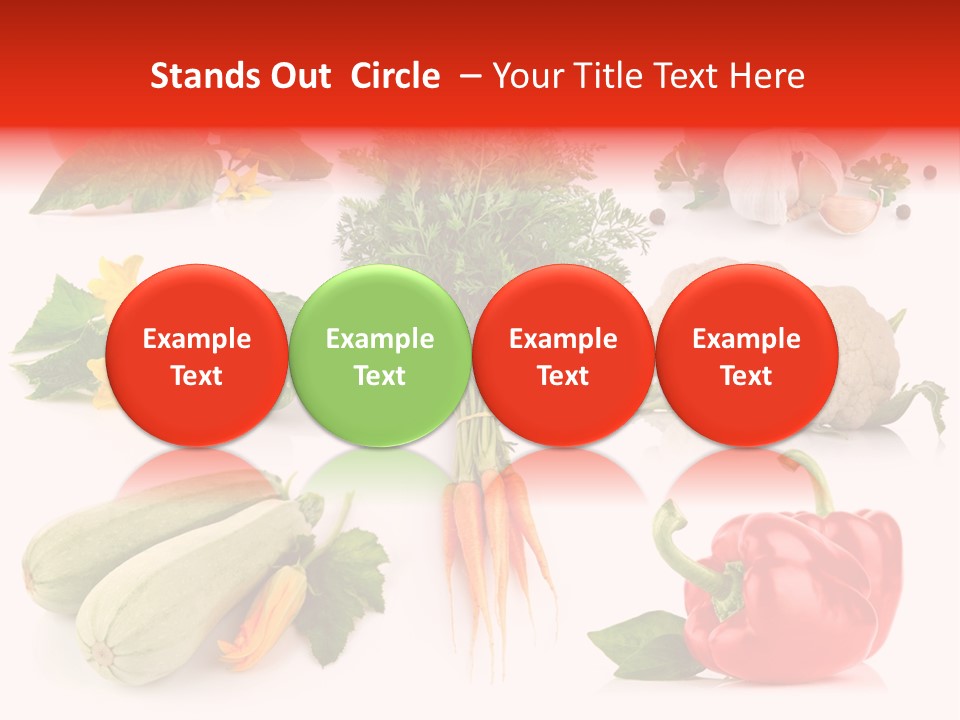 Stands Out Circle – Your Title Text Here

Example Text

Example Text

Example Text

Example Text